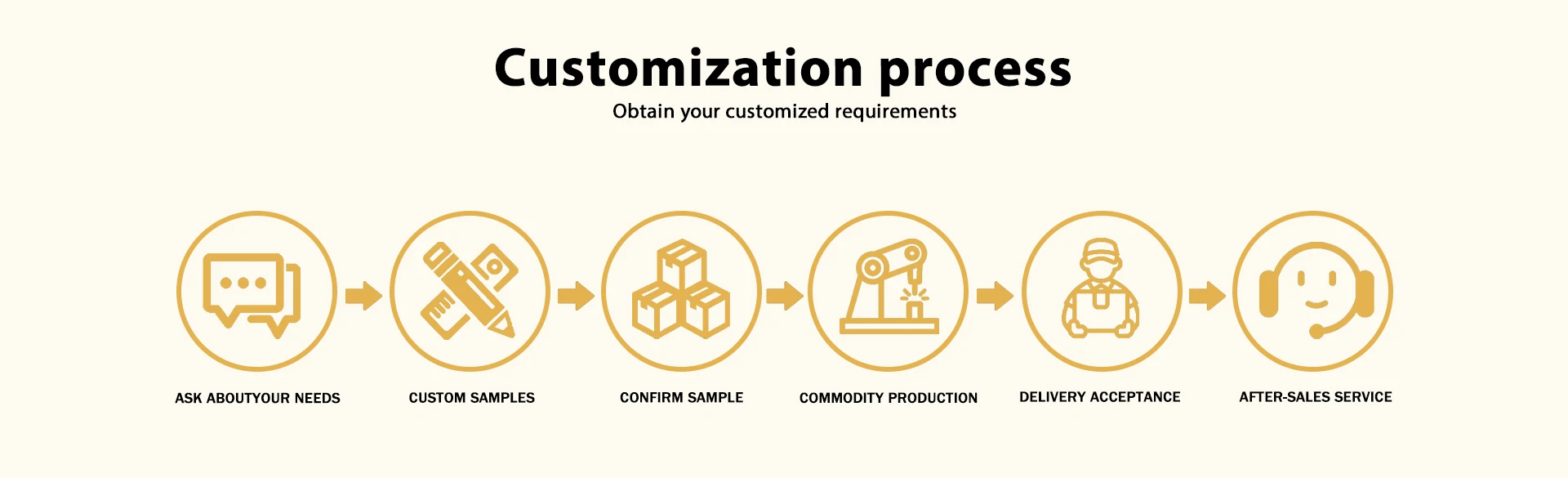 Customization process
Obtain your customized requirements

ASK ABOUTYOUR NEEDS

CUSTOM SAMPLES

CONFIRM SAMPLE

COMMODITY PRODUCTION

DELIVERY ACCEPTANCE

AFTER-SALES SERVICE